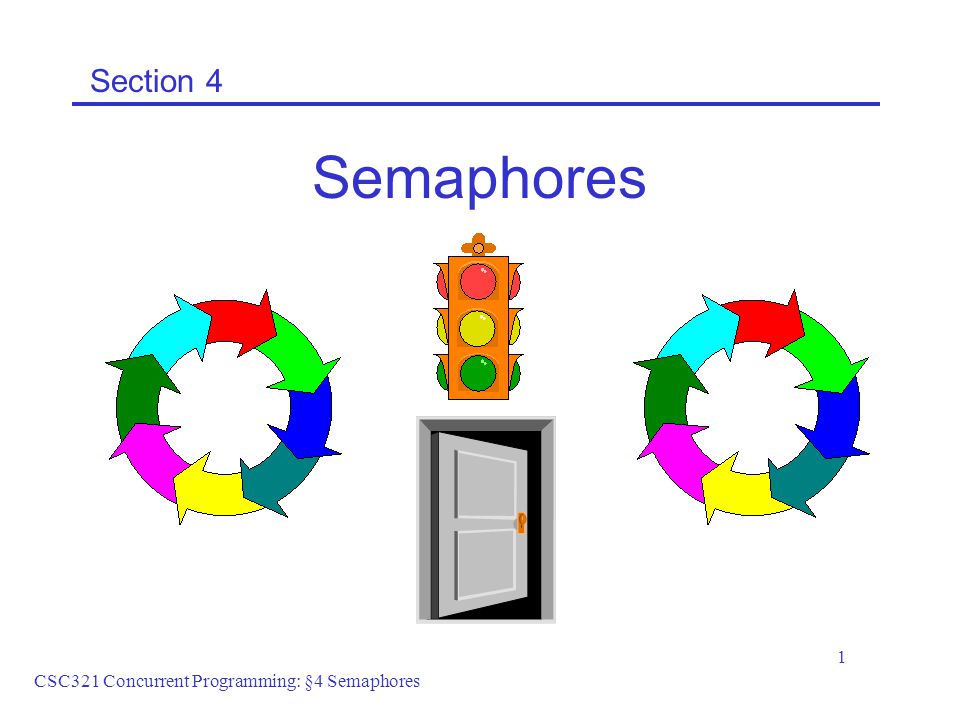 Section 4

Semaphores

1

CSC321 Concurrent Programming: §4 Semaphores